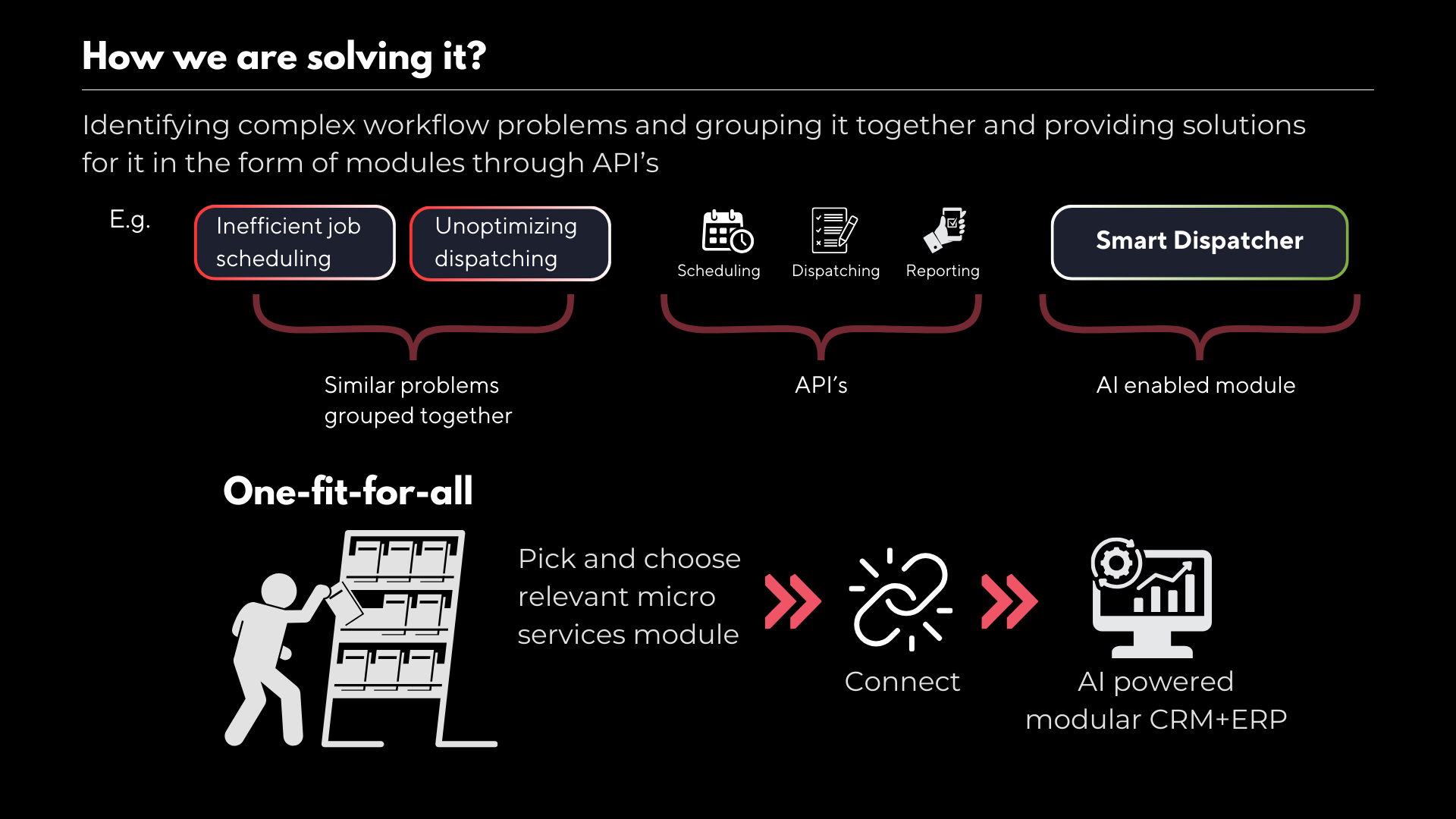 How we are solving it?

Identifying complex workflow problems and grouping it together and providing solutions for it in the form of modules through API's

E.g.

Inefficient job scheduling

Unoptimizing dispatching

Scheduling

Dispatching

Reporting

Smart Dispatcher

Similar problems grouped together

API's

AI enabled module

One-fit-for-all

Pick and choose relevant micro services module

Connect

AI powered modular CRM+ERP